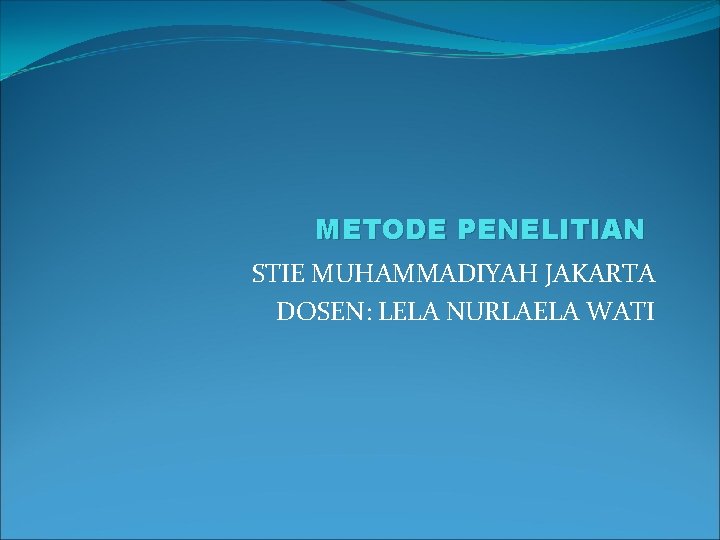 METODE PENELITIAN

STIE MUHAMMADIYAH JAKARTA
DOSEN: LELA NURLAELA WATI